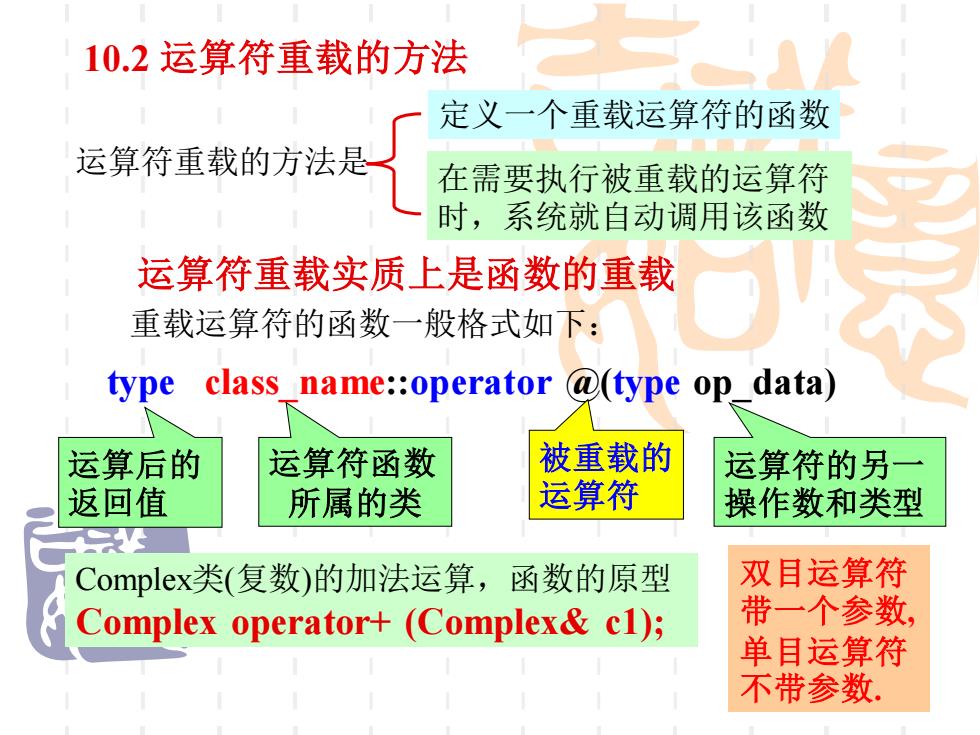 10.2 运算符重载的方法

运算符重载的方法是

定义一个重载运算符的函数

在需要执行被重载的运算符时，系统就自动调用该函数

运算符重载实质上是函数的重载

重载运算符的函数一般格式如下：

type class_name::operator @(type op_data)

运算后的返回值

运算符函数所属的类

被重载的运算符

运算符的另一操作数和类型

Complex类(复数)的加法运算，函数的原型
Complex operator+ (Complex& c1);

双目运算符带一个参数,单目运算符不带参数.